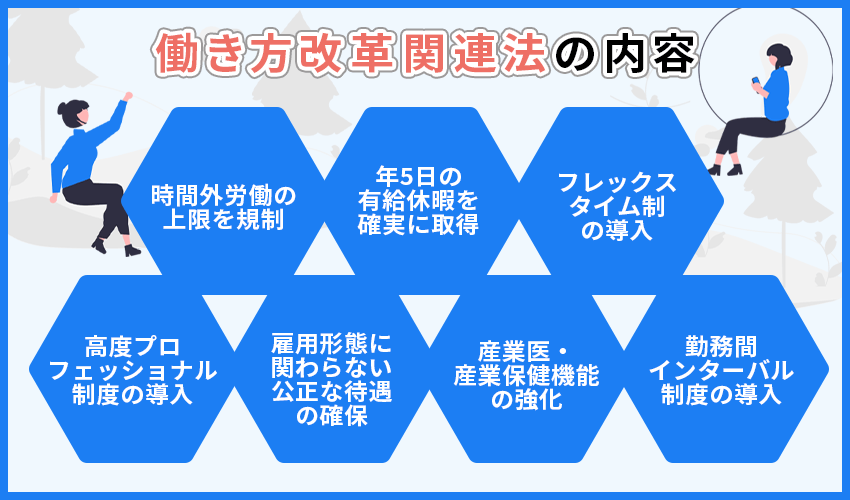 働き方改革関連法の内容

時間外労働の上限を規制

年5日の有給休暇を確実に取得

フレックスタイム制の導入

高度プロフェッショナル制度の導入

雇用形態に関わらない公正な待遇の確保

産業医・産業保健機能の強化

勤務間インターバル制度の導入